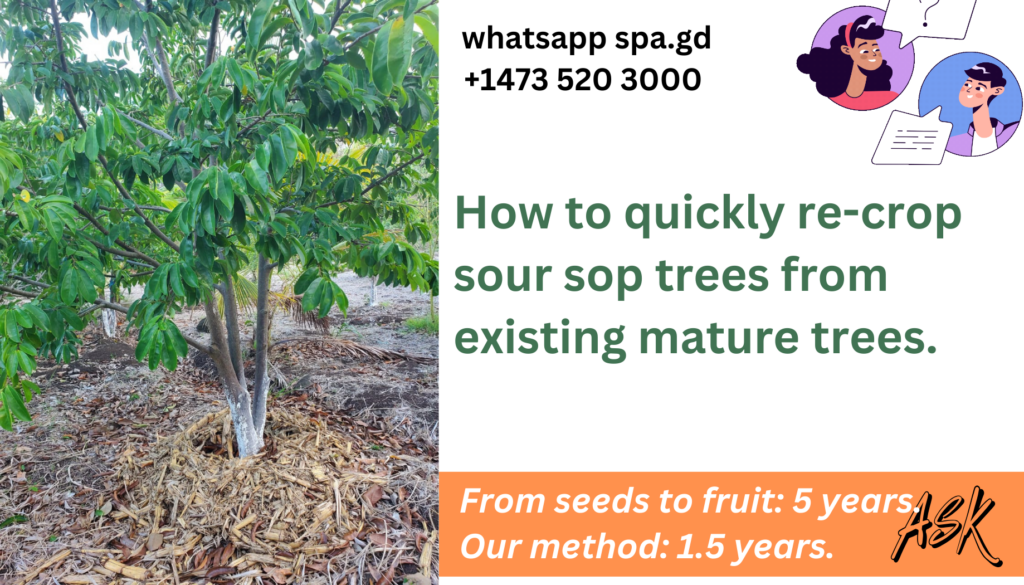 whatsapp spa.gd
+1473 520 3000

?

How to quickly re-crop sour sop trees from existing mature trees.

From seeds to fruit: 5 years.
Our method: 1.5 years.

ASK